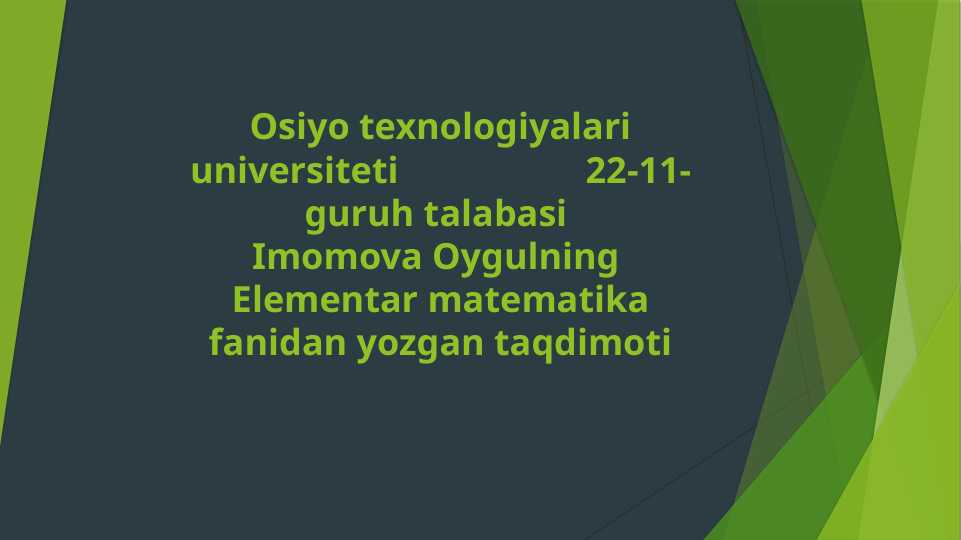 Osiyo texnologiyalari universiteti 22-11-guruh talabasi
Imomova Oygulning
Elementar matematika fanidan yozgan taqdimoti